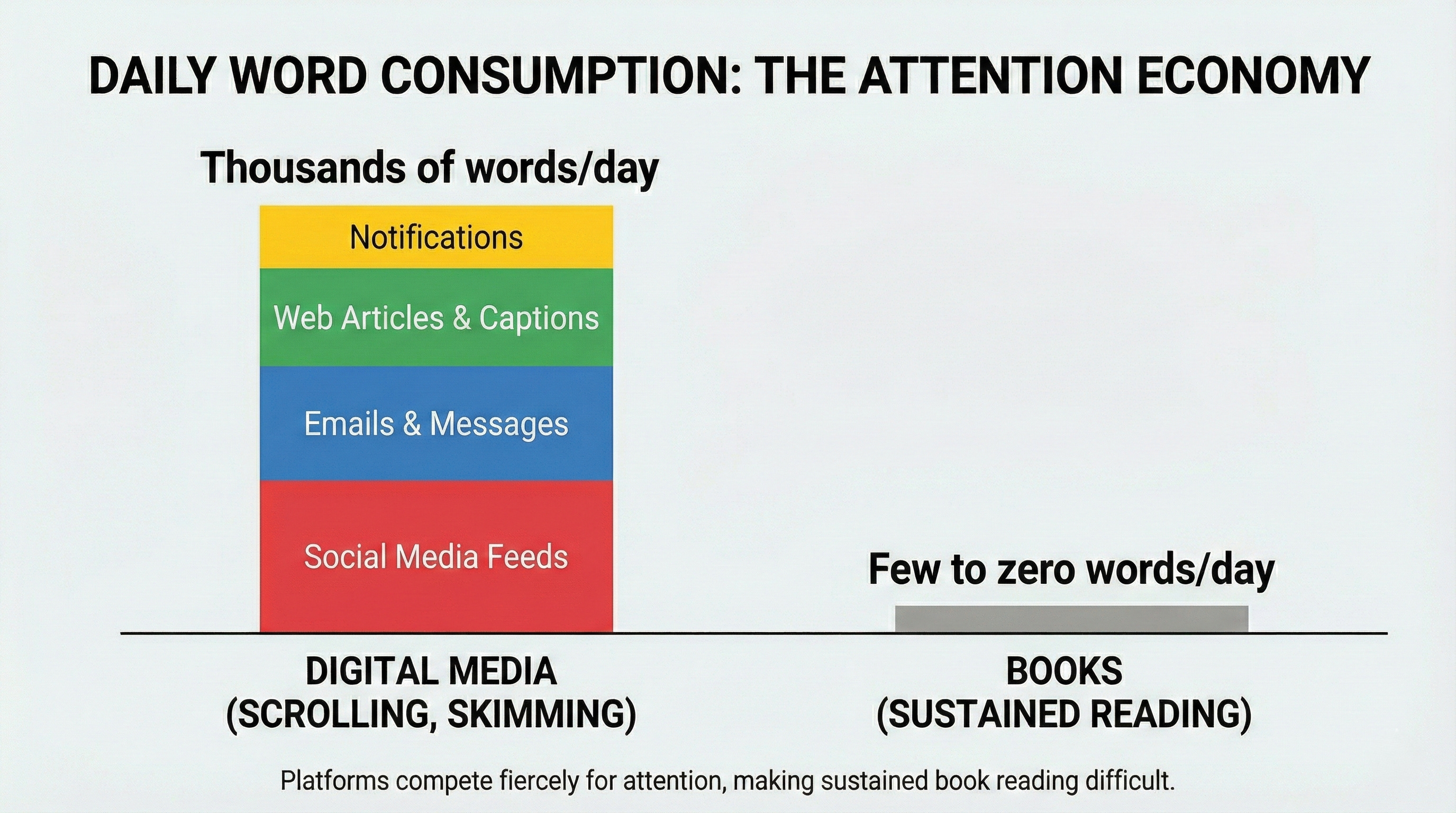 DAILY WORD CONSUMPTION: THE ATTENTION ECONOMY

Thousands of words/day

Notifications

Web Articles & Captions

Emails & Messages

Social Media Feeds

Few to zero words/day

DIGITAL MEDIA
(SCROLLING, SKIMMING)

BOOKS
(SUSTAINED READING)

Platforms compete fiercely for attention, making sustained book reading difficult.